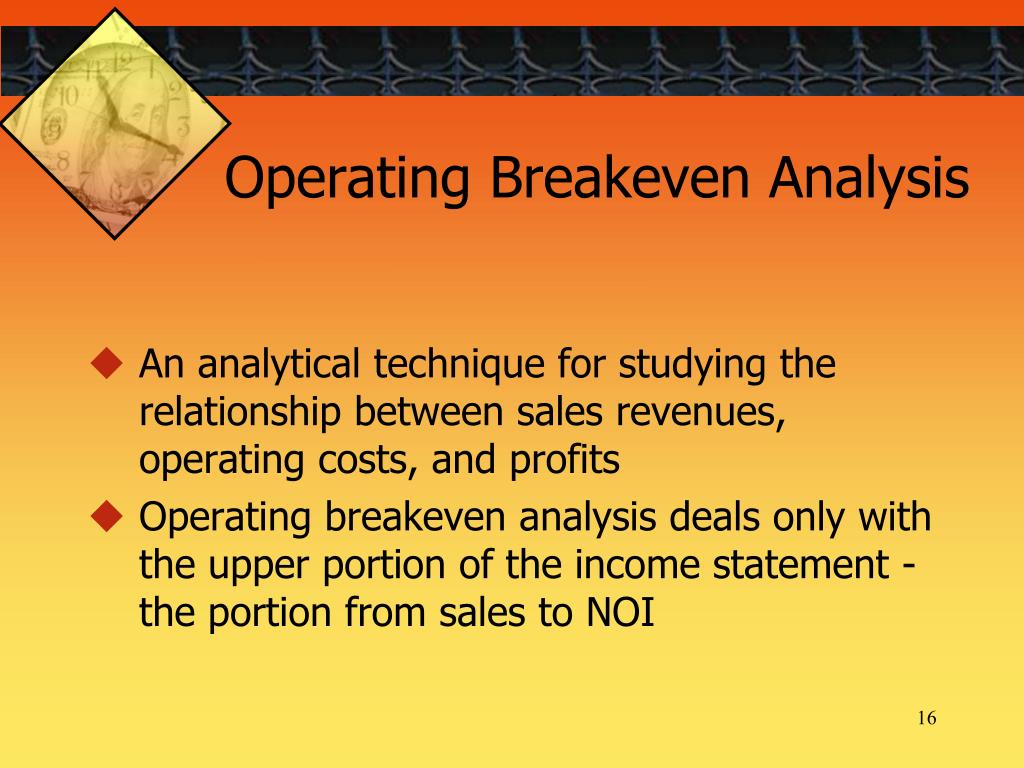 Operating Breakeven Analysis

◆ An analytical technique for studying the relationship between sales revenues, operating costs, and profits

◆ Operating breakeven analysis deals only with the upper portion of the income statement - the portion from sales to NOI

16